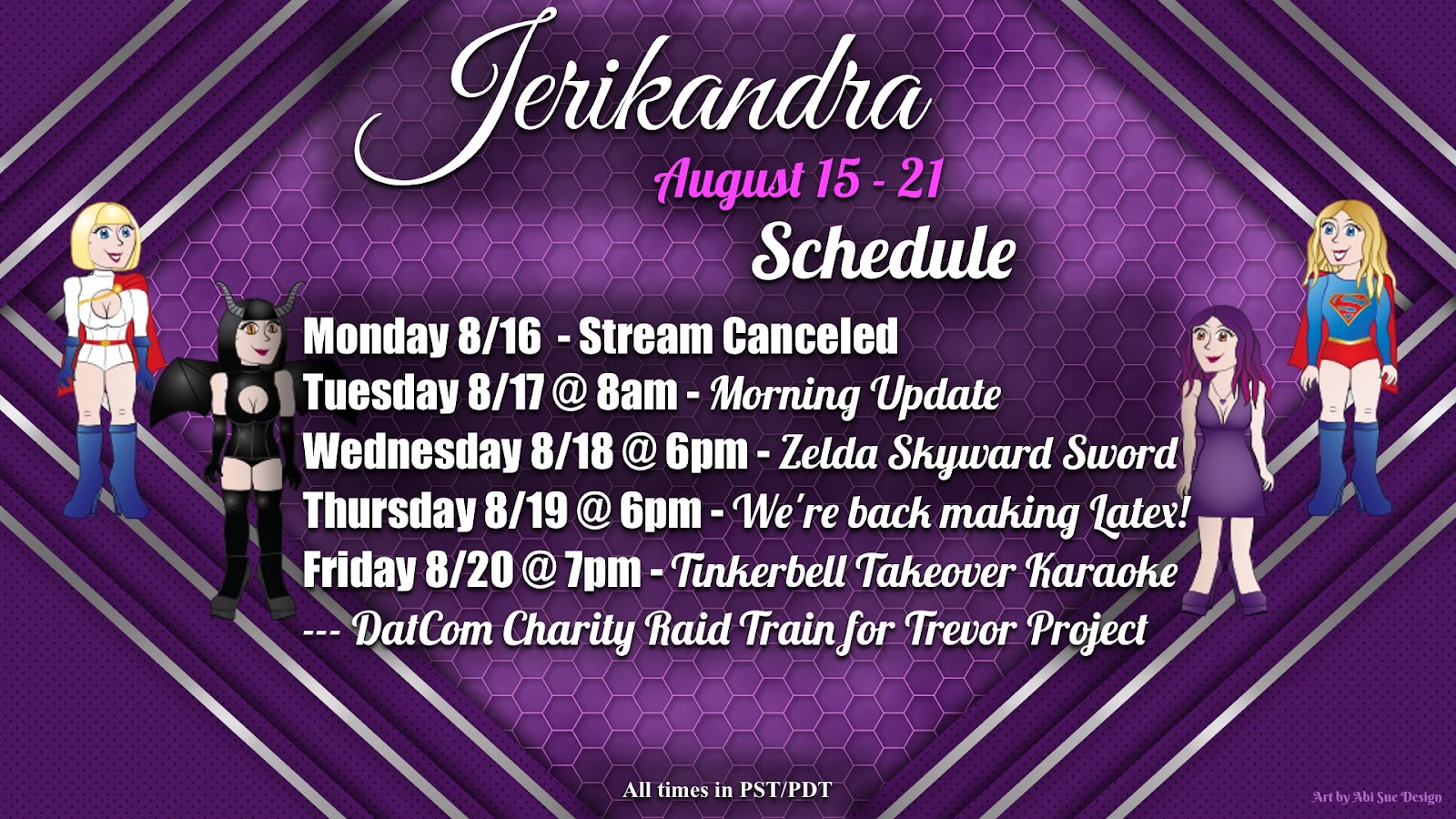 Jerikandra
August 15 - 21
Schedule

Monday 8/16 - Stream Canceled
Tuesday 8/17 @ 8am - Morning Update
Wednesday 8/18 @ 6pm - Zelda Skyward Sword
Thursday 8/19 @ 6pm - We're back making Latex!
Friday 8/20 @ 7pm - Tinkerbell Takeover Karaoke
--- DatCom Charity Raid Train for Trevor Project

All times in PST/PDT

Art by Abi Sue Design